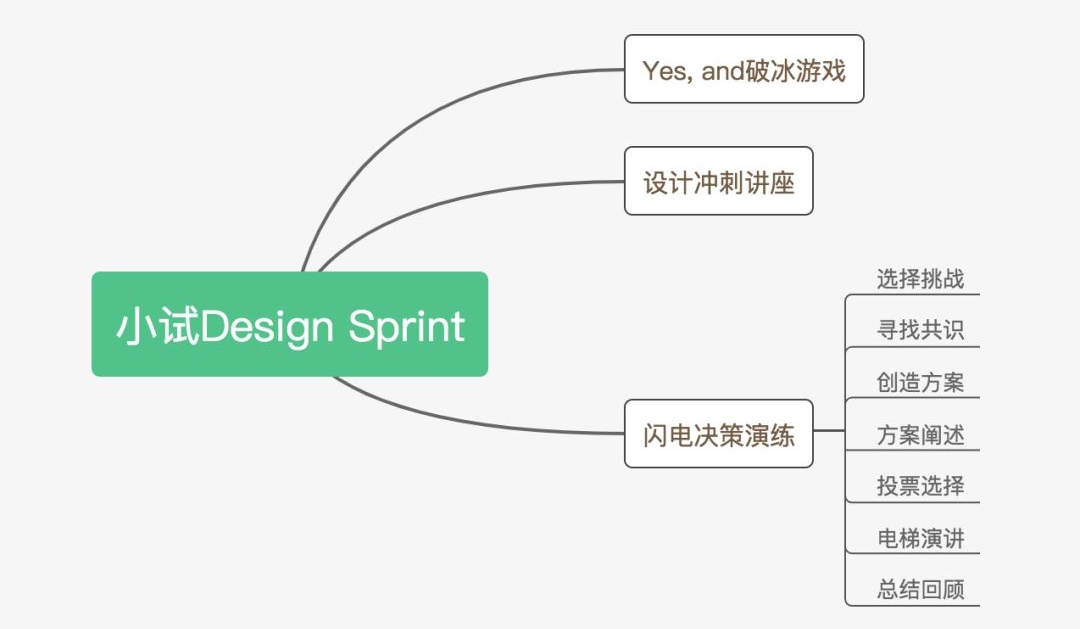 小试Design Sprint

Yes, and破冰游戏

设计冲刺讲座

闪电决策演练

选择挑战

寻找共识

创造方案

方案阐述

投票选择

电梯演讲

总结回顾